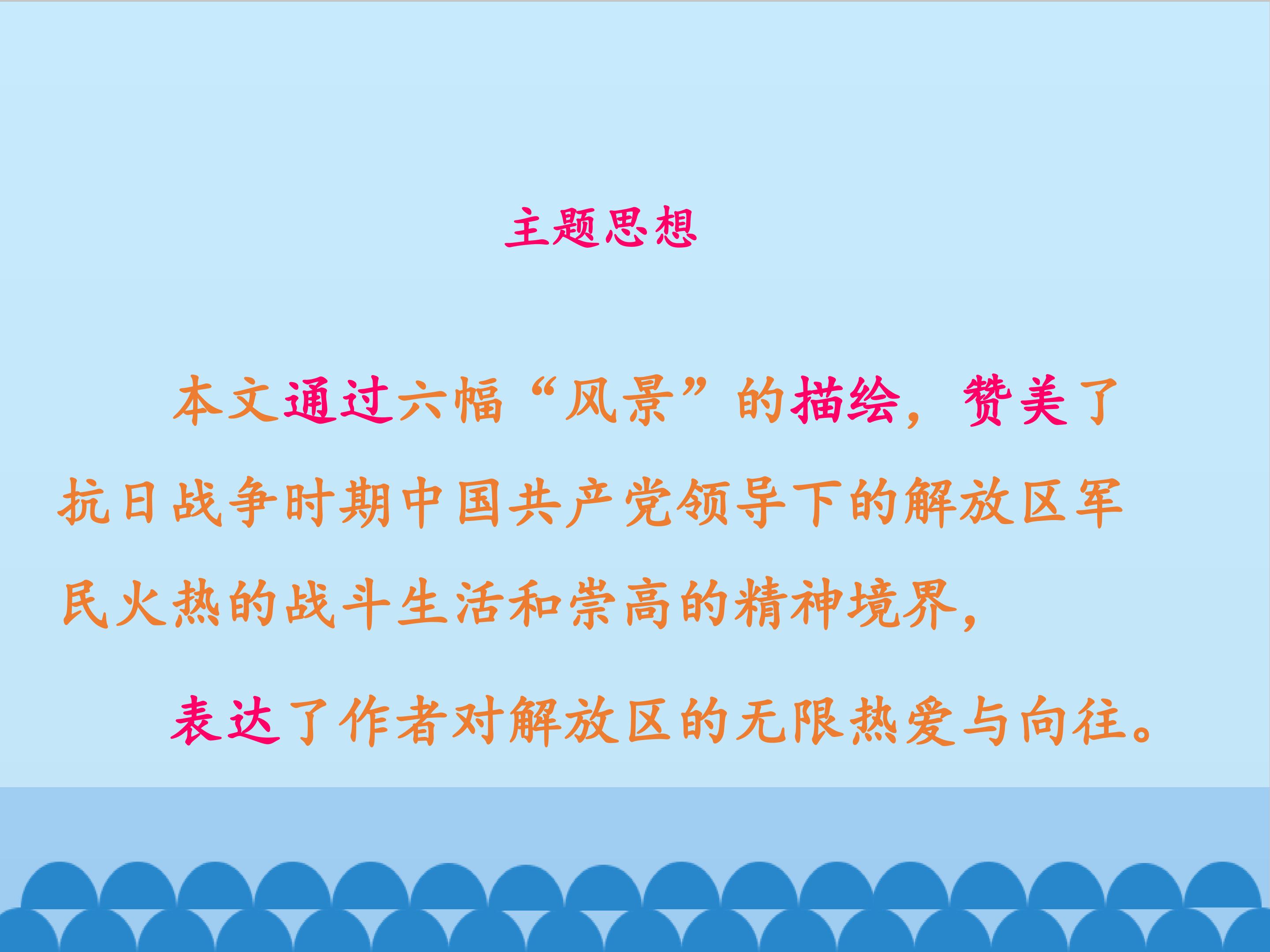 主题思想

本文通过六幅“风景”的描绘，赞美了抗日战争时期中国共产党领导下的解放区军民火热的战斗生活和崇高的精神境界，

表达了作者对解放区的无限热爱与向往。